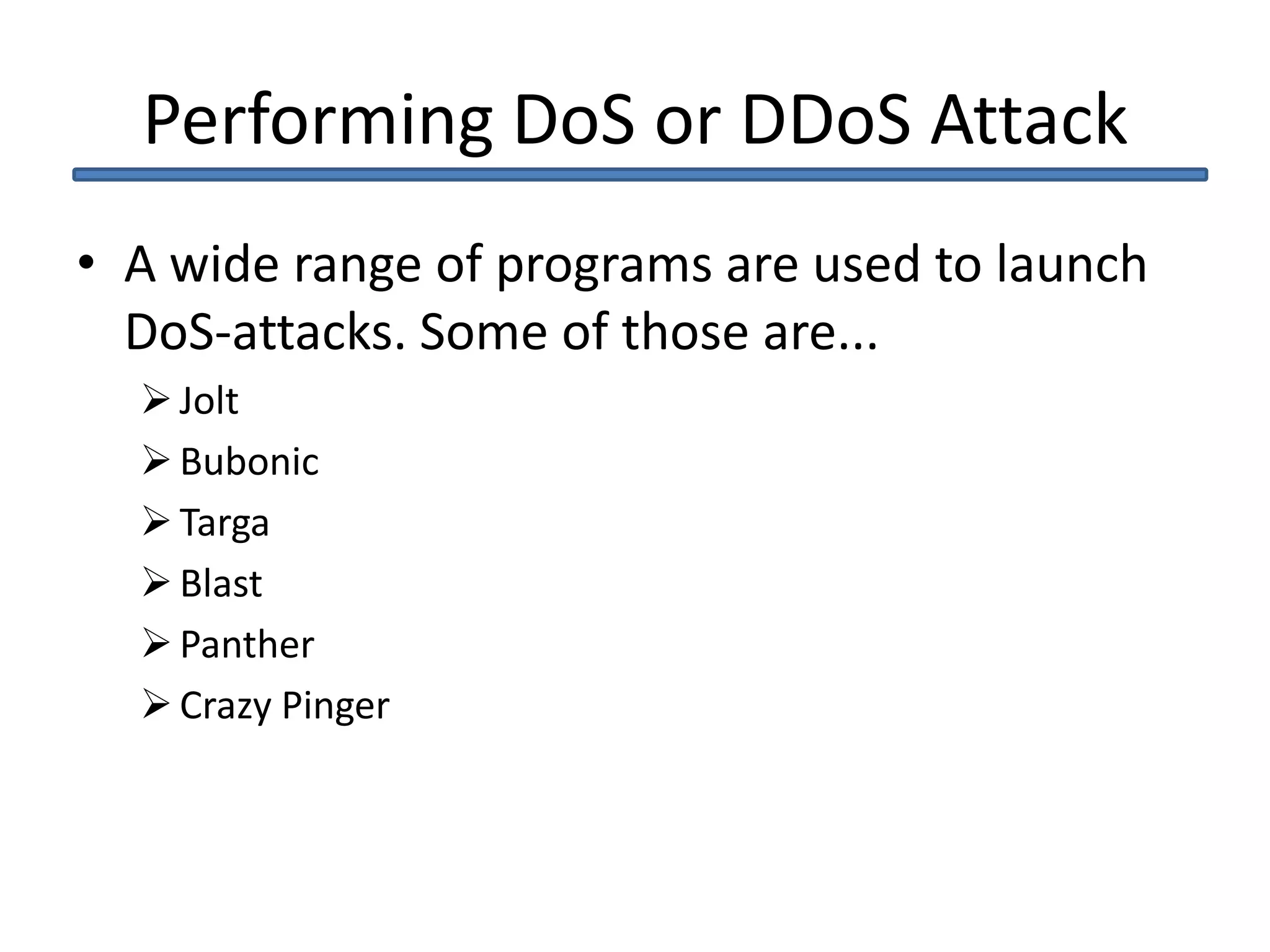 Performing DoS or DDoS Attack

• A wide range of programs are used to launch DoS-attacks. Some of those are...

➢ Jolt
➢ Bubonic
➢ Targa
➢ Blast
➢ Panther
➢ Crazy Pinger